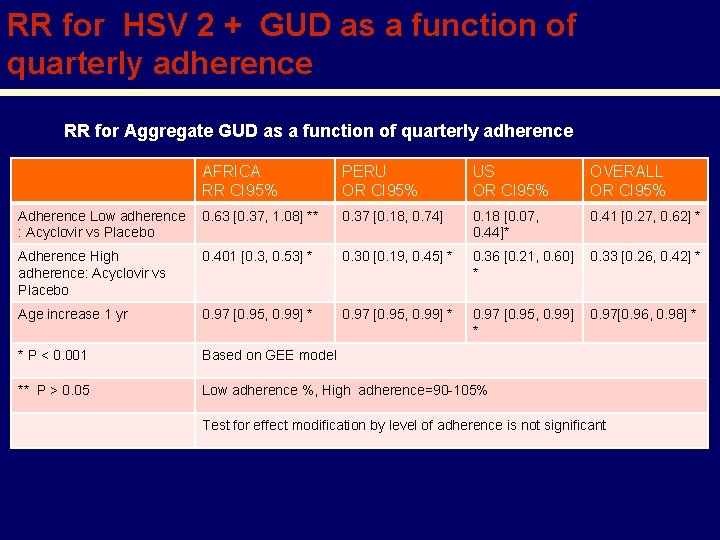 RR for HSV 2 + GUD as a function of quarterly adherence

RR for Aggregate GUD as a function of quarterly adherence

| | AFRICA RR CI95% | PERU OR CI95% | US OR CI95% | OVERALL OR CI95% |
|---|---|---|---|---|
| Adherence Low adherence : Acyclovir vs Placebo | 0.63 [0.37, 1.08] ** | 0.37 [0.18, 0.74] | 0.18 [0.07, 0.44]* | 0.41 [0.27, 0.62] * |
| Adherence High adherence: Acyclovir vs Placebo | 0.401 [0.3, 0.53] * | 0.30 [0.19, 0.45] * | 0.36 [0.21, 0.60] * | 0.33 [0.26, 0.42] * |
| Age increase 1 yr | 0.97 [0.95, 0.99] * | 0.97 [0.95, 0.99] * | 0.97 [0.95, 0.99] * | 0.97[0.96, 0.98] * |
| * P < 0.001 | Based on GEE model | | | |
| ** P > 0.05 | Low adherence %, High adherence=90-105% | | | |
| | Test for effect modification by level of adherence is not significant | | | |